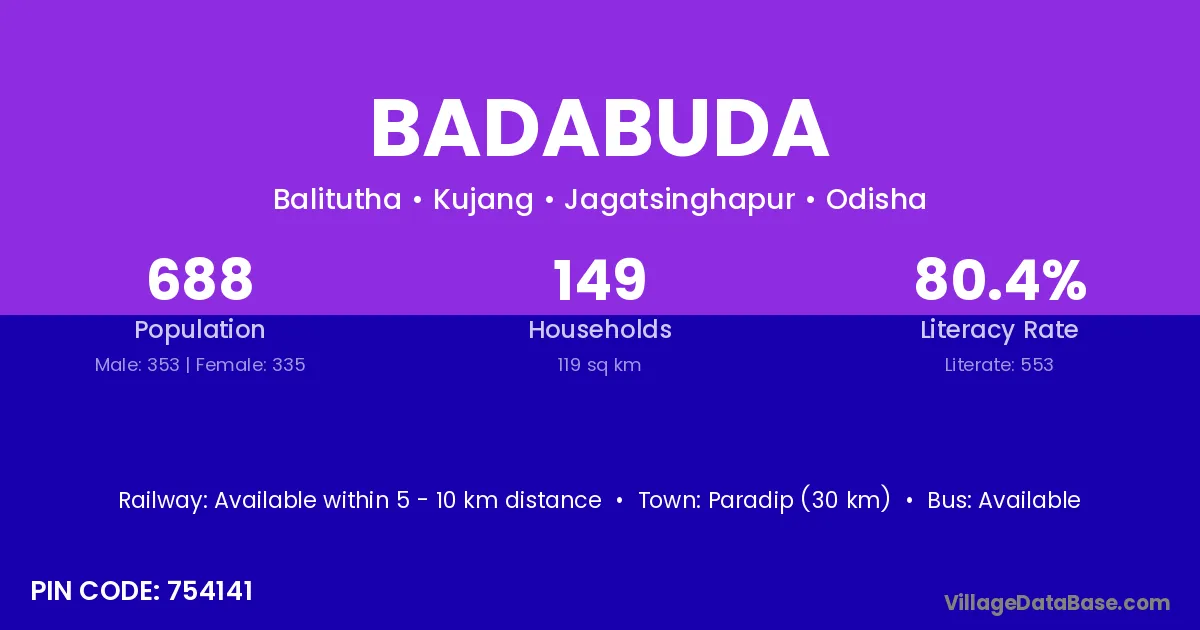 BADABUDA

Balitutha • Kujang • Jagatsinghapur • Odisha

688
Population
Male: 353 | Female: 335

149
Households
119 sq km

80.4%
Literacy Rate
Literate: 553

Railway: Available within 5 - 10 km distance • Town: Paradip (30 km) • Bus: Available

PIN CODE: 754141

VillageDataBase.com